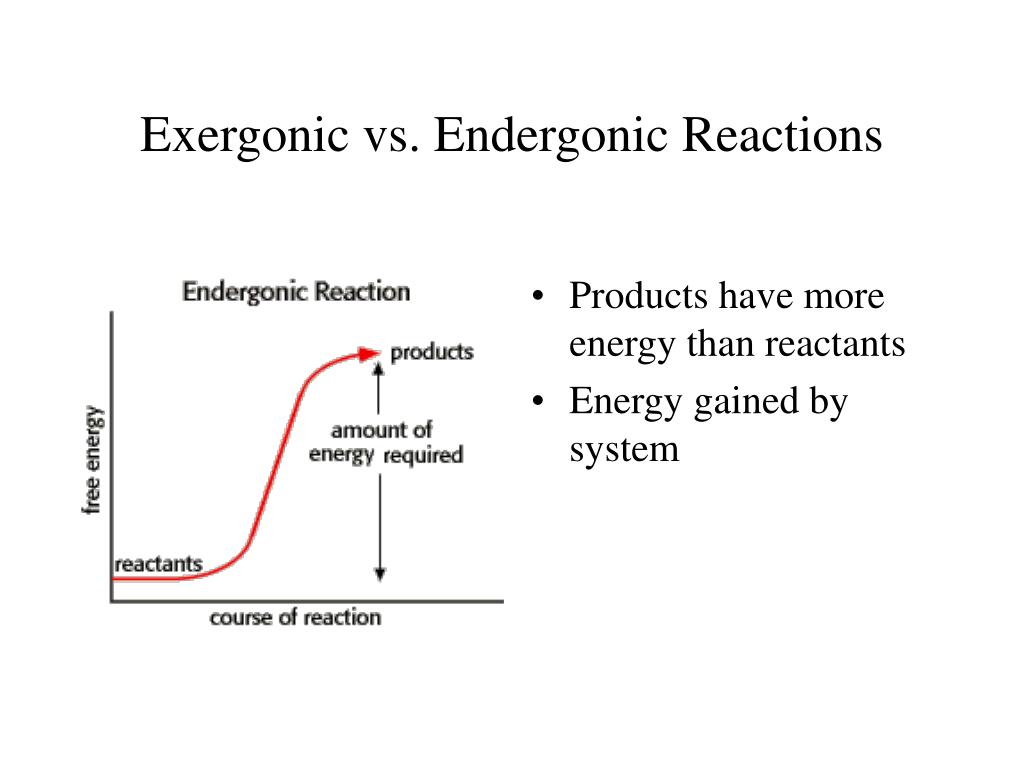 Exergonic vs. Endergonic Reactions

Endergonic Reaction

free energy

products

amount of energy required

reactants

course of reaction

• Products have more energy than reactants
• Energy gained by system